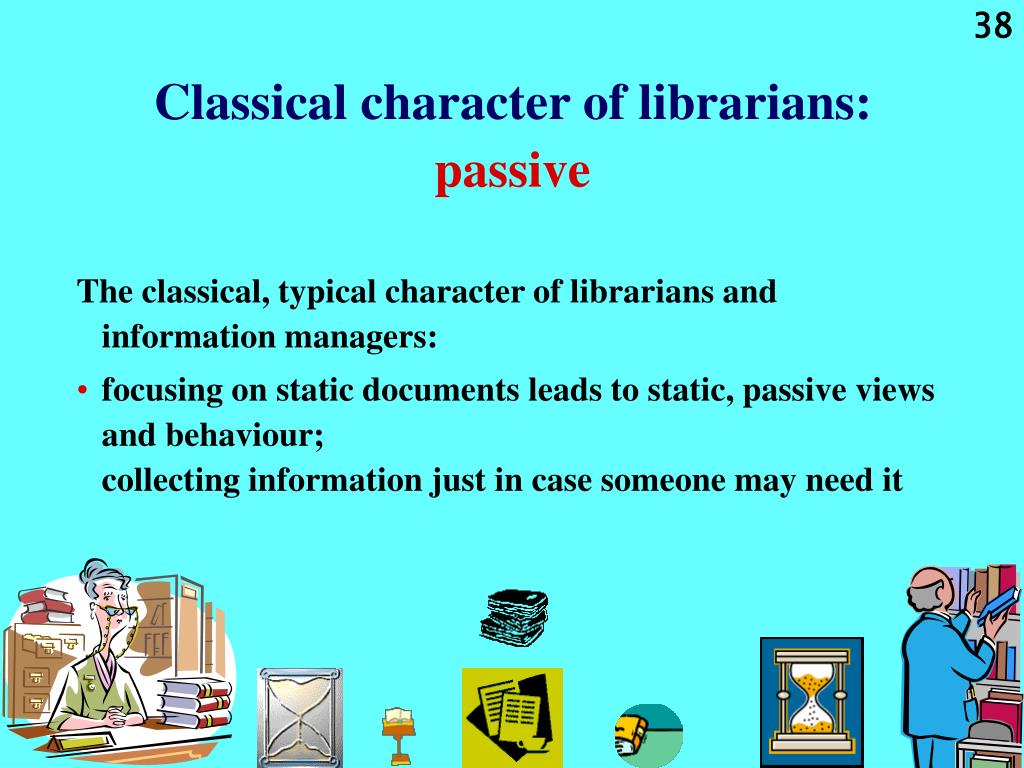 38

Classical character of librarians: passive

The classical, typical character of librarians and information managers:

• focusing on static documents leads to static, passive views and behaviour;
collecting information just in case someone may need it